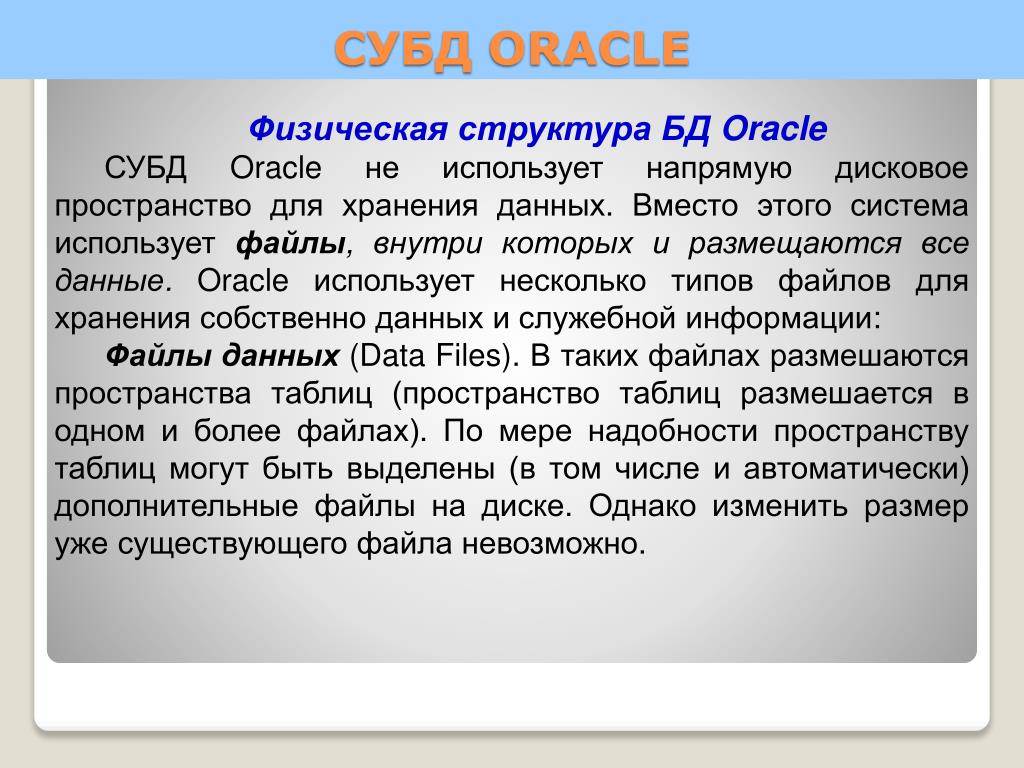 СУБД ORACLE

Физическая структура БД Oracle

СУБД Oracle не использует напрямую дисковое пространство для хранения данных. Вместо этого система использует файлы, внутри которых и размещаются все данные. Oracle использует несколько типов файлов для хранения собственно данных и служебной информации:

Файлы данных (Data Files). В таких файлах размешаются пространства таблиц (пространство таблиц размешается в одном и более файлах). По мере надобности пространству таблиц могут быть выделены (в том числе и автоматически) дополнительные файлы на диске. Однако изменить размер уже существующего файла невозможно.